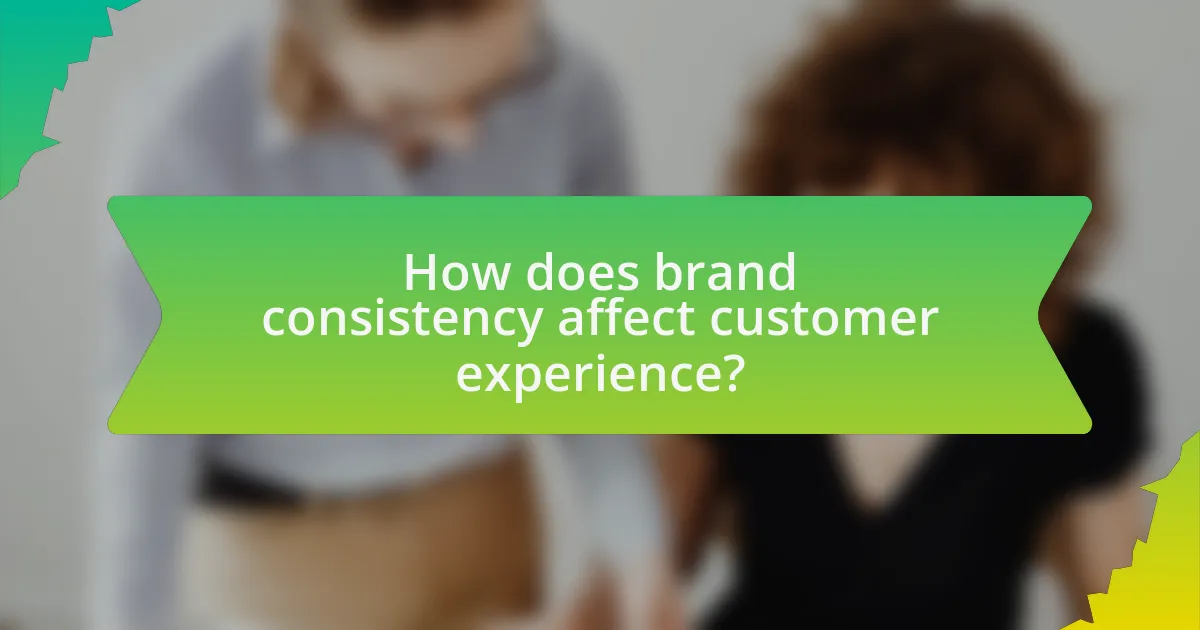 How does brand consistency affect customer experience?